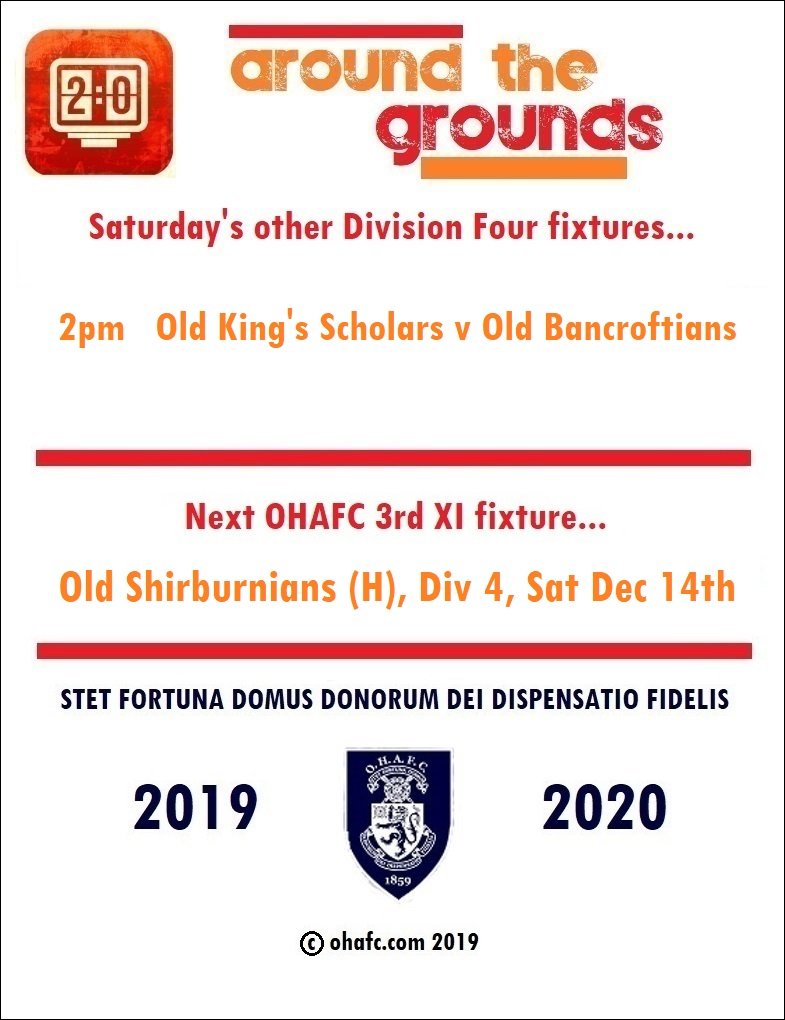 2:0

around the grounds

Saturday's other Division Four fixtures...

2pm Old King's Scholars v Old Bancroftians

Next OHAFC 3rd XI fixture...

Old Shirburnians (H), Div 4, Sat Dec 14th

STET FORTUNA DOMUS DONORUM DEI DISPENSATIO FIDELIS

2019

O.H.A.F.C.

1859

2020

© ohafc.com 2019